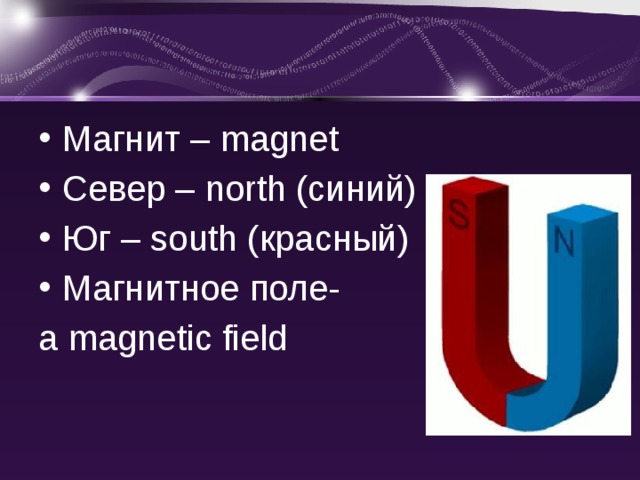 • Магнит – magnet
• Север – north (синий)
• Юг – south (красный)
• Магнитное поле-
a magnetic field

S
N